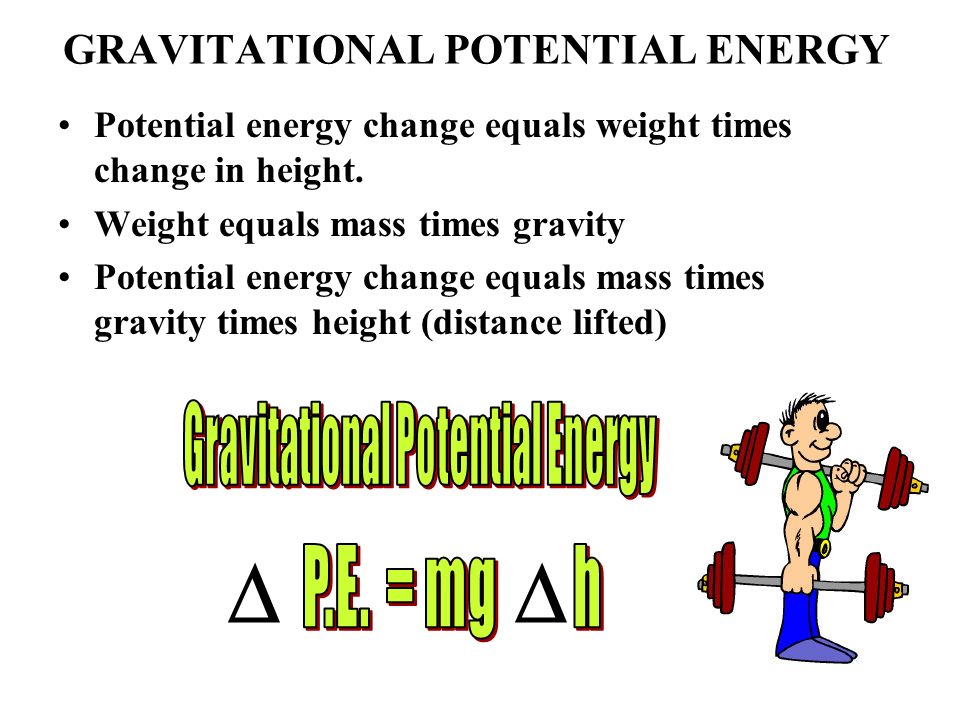 GRAVITATIONAL POTENTIAL ENERGY

• Potential energy change equals weight times change in height.
• Weight equals mass times gravity
• Potential energy change equals mass times gravity times height (distance lifted)

Gravitational Potential Energy

$\Delta$ P.E. = mg $\Delta$ h